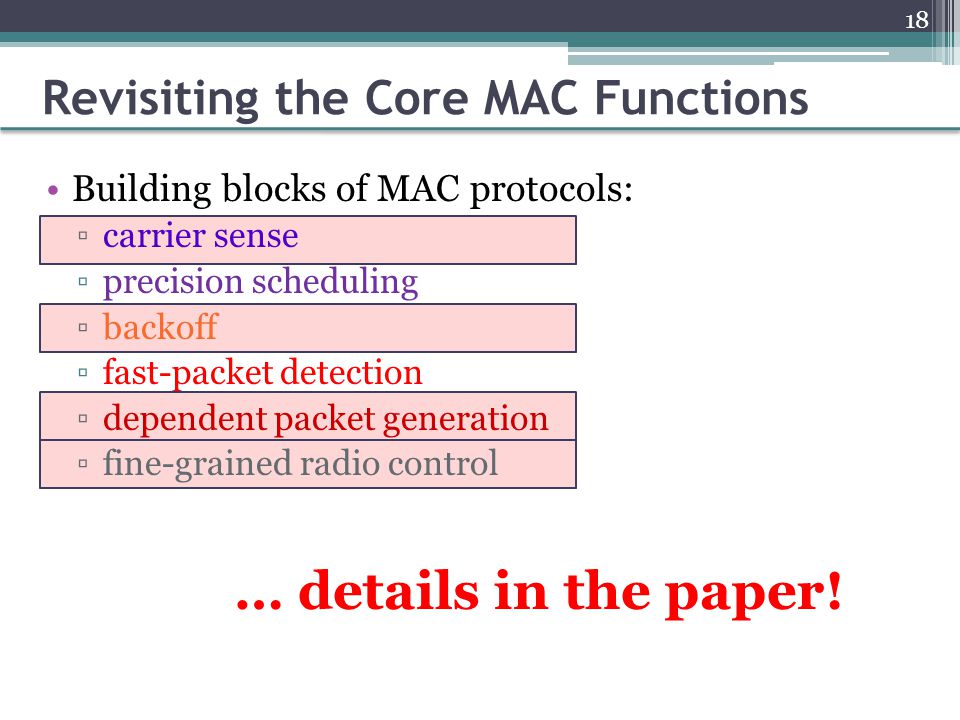 18

Revisiting the Core MAC Functions

• Building blocks of MAC protocols:
▫ carrier sense
▫ precision scheduling
▫ backoff
▫ fast-packet detection
▫ dependent packet generation
▫ fine-grained radio control

… details in the paper!